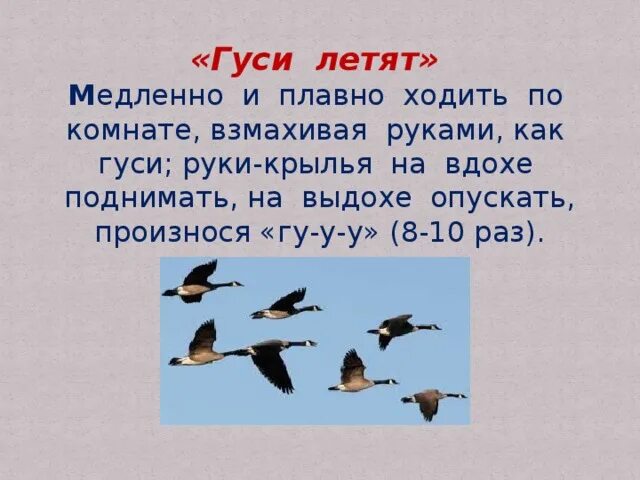 «Гуси летят»
Медленно и плавно ходить по комнате, взмахивая руками, как гуси; руки-крылья на вдохе поднимать, на выдохе опускать, произнося «гу-у-у» (8-10 раз).